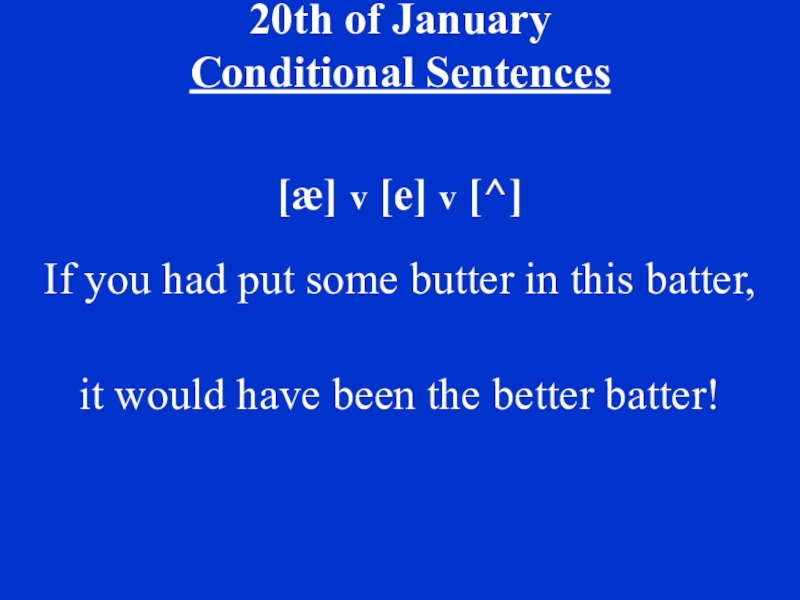 20th of January
Conditional Sentences

[æ] v [e] v [^]

If you had put some butter in this batter,

it would have been the better batter!